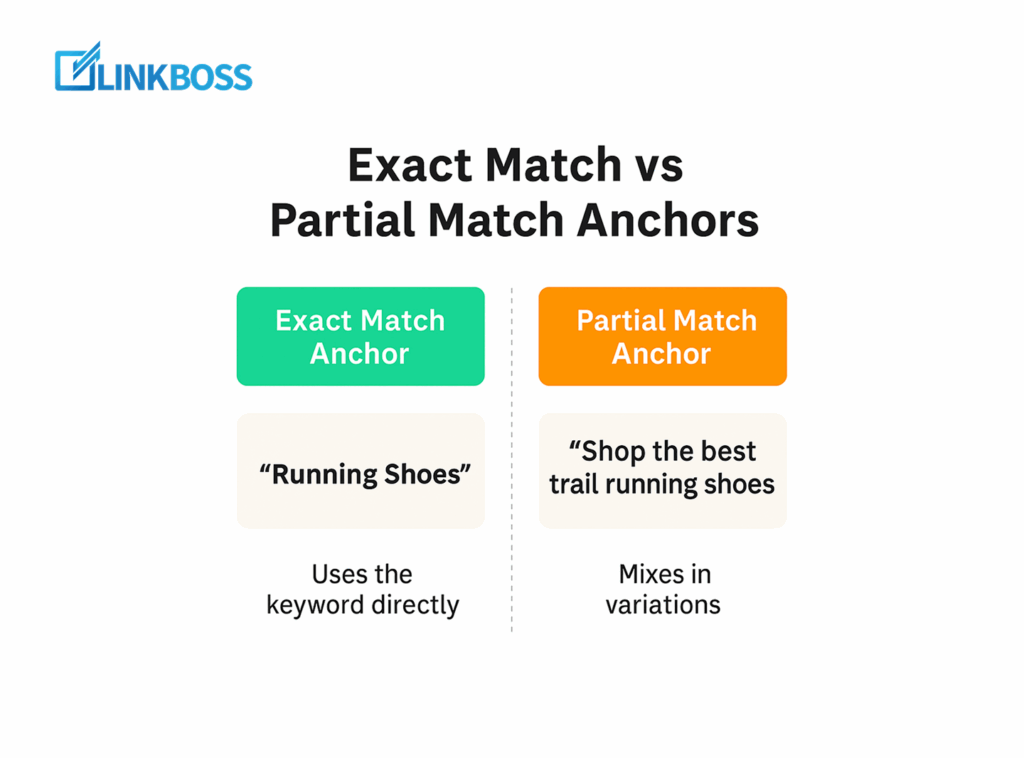 LINKBOSS

Exact Match vs
Partial Match Anchors

Exact Match Anchor

“Running Shoes”

Uses the keyword directly

Partial Match Anchor

“Shop the best trail running shoes

Mixes in variations